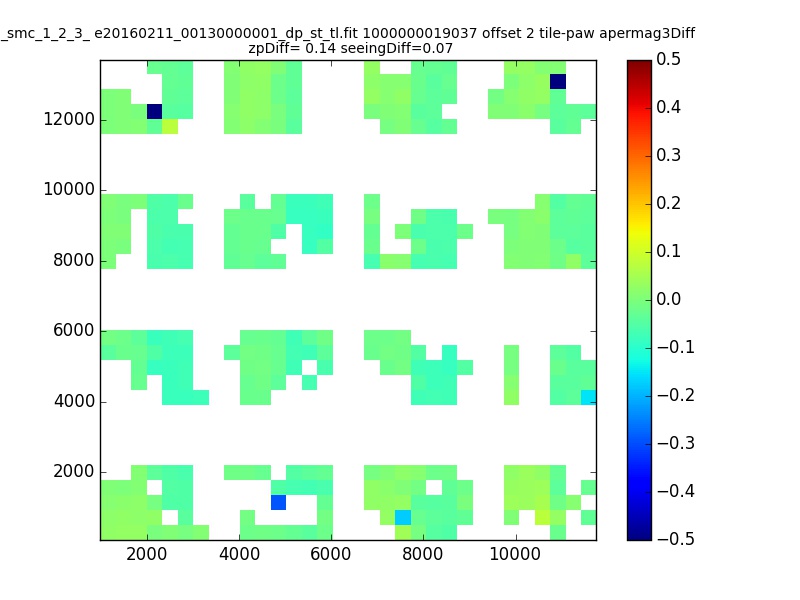 _smc_1_2_3_ e20160211_00130000001_dp_st_tl.fit 1000000019037 offset 2 tile-paw apermag3Diff
zpDiff= 0.14 seeingDiff=0.07

12000
10000
8000
6000
4000
2000

2000 4000 6000 8000 10000

0.5
0.4
0.3
0.2
0.1
0.0
−0.1
−0.2
−0.3
−0.4
−0.5